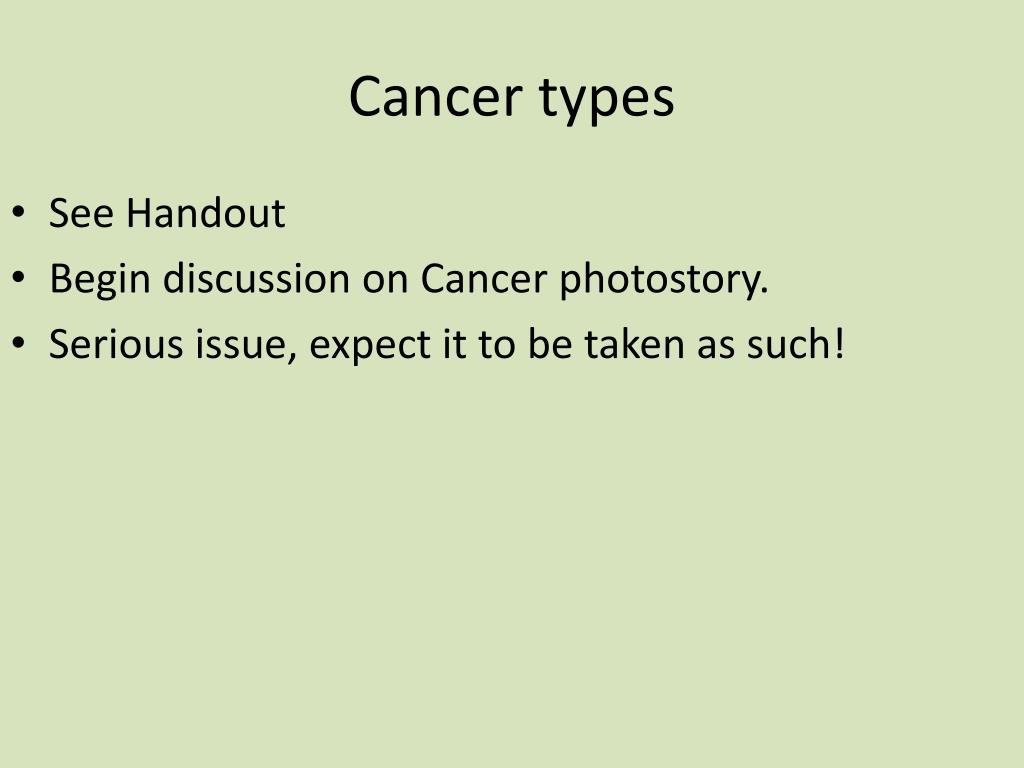 Cancer types

• See Handout
• Begin discussion on Cancer photostory.
• Serious issue, expect it to be taken as such!